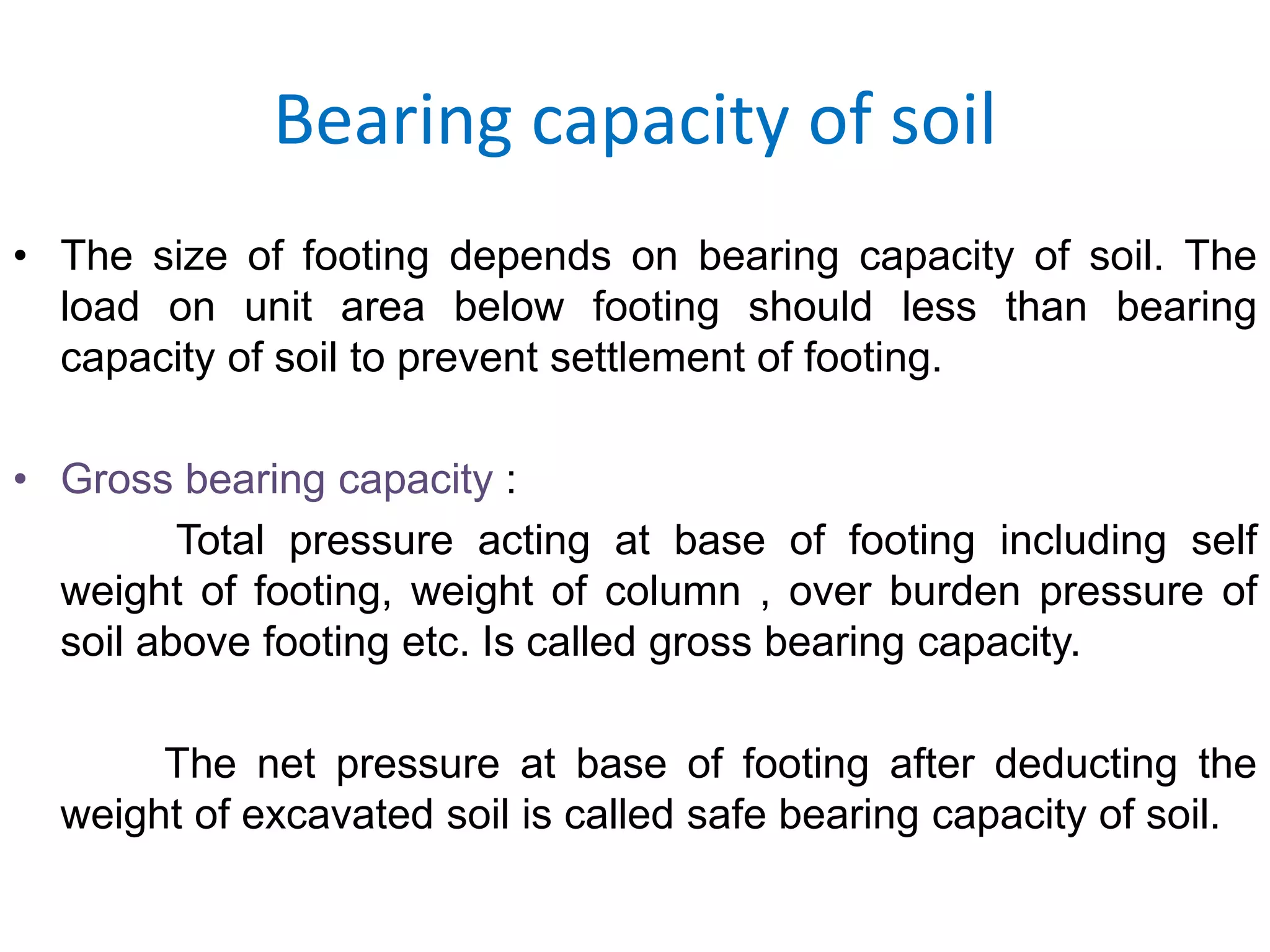 Bearing capacity of soil

• The size of footing depends on bearing capacity of soil. The load on unit area below footing should less than bearing capacity of soil to prevent settlement of footing.

• Gross bearing capacity :

Total pressure acting at base of footing including self weight of footing, weight of column , over burden pressure of soil above footing etc. Is called gross bearing capacity.

The net pressure at base of footing after deducting the weight of excavated soil is called safe bearing capacity of soil.